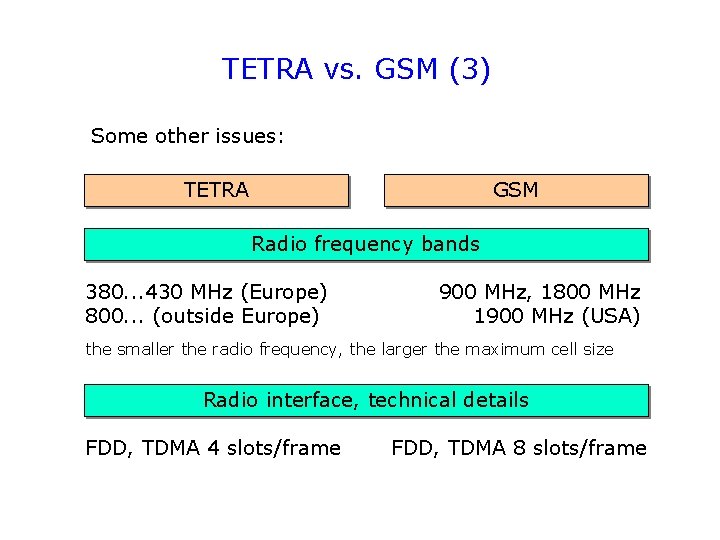 TETRA vs. GSM (3)

Some other issues:

TETRA

GSM

Radio frequency bands

380...430 MHz (Europe)
800... (outside Europe)

900 MHz, 1800 MHz
1900 MHz (USA)

the smaller the radio frequency, the larger the maximum cell size

Radio interface, technical details

FDD, TDMA 4 slots/frame

FDD, TDMA 8 slots/frame